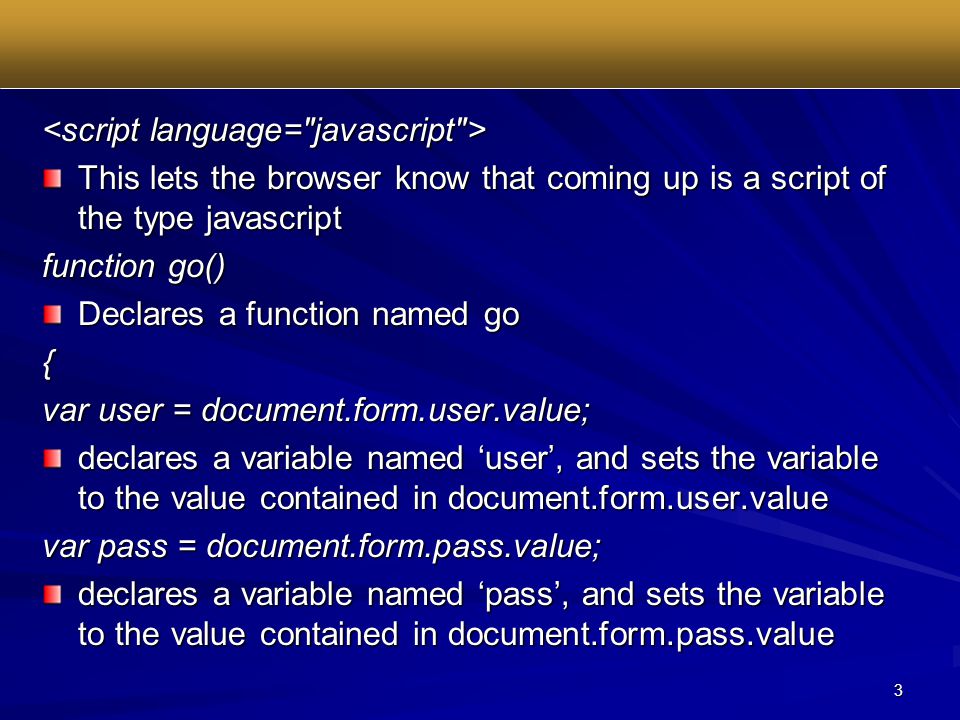 <script language="javascript">

This lets the browser know that coming up is a script of the type javascript

function go()

Declares a function named go

{

var user = document.form.user.value;

declares a variable named ‘user’, and sets the variable to the value contained in document.form.user.value

var pass = document.form.pass.value;

declares a variable named ‘pass’, and sets the variable to the value contained in document.form.pass.value

3